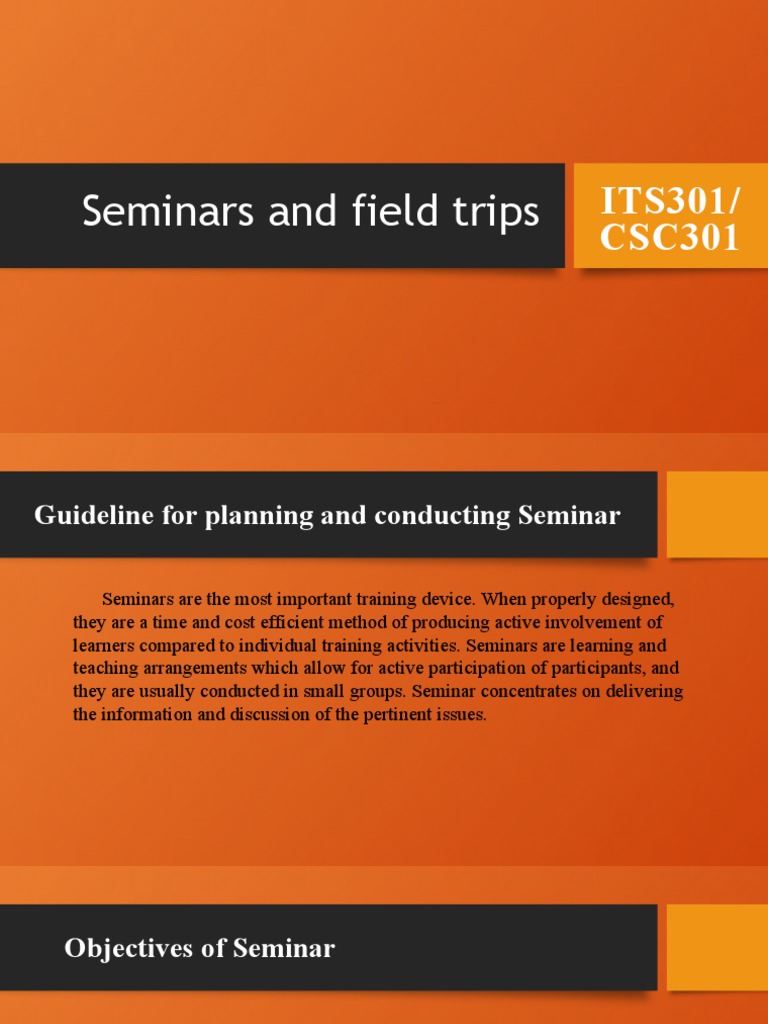 Seminars and field trips

ITS301/ CSC301

Guideline for planning and conducting Seminar

Seminars are the most important training device. When properly designed, they are a time and cost efficient method of producing active involvement of learners compared to individual training activities. Seminars are learning and teaching arrangements which allow for active participation of participants, and they are usually conducted in small groups. Seminar concentrates on delivering the information and discussion of the pertinent issues.

Objectives of Seminar